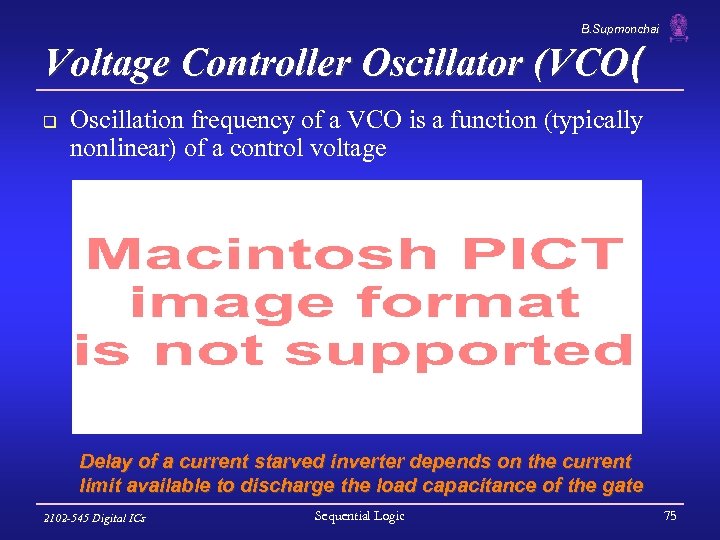 B.Supmonchai

Voltage Controller Oscillator (VCO(

❑ Oscillation frequency of a VCO is a function (typically nonlinear) of a control voltage

Macintosh PICT image format is not supported

Delay of a current starved inverter depends on the current limit available to discharge the load capacitance of the gate

2102-545 Digital ICs

Sequential Logic

75